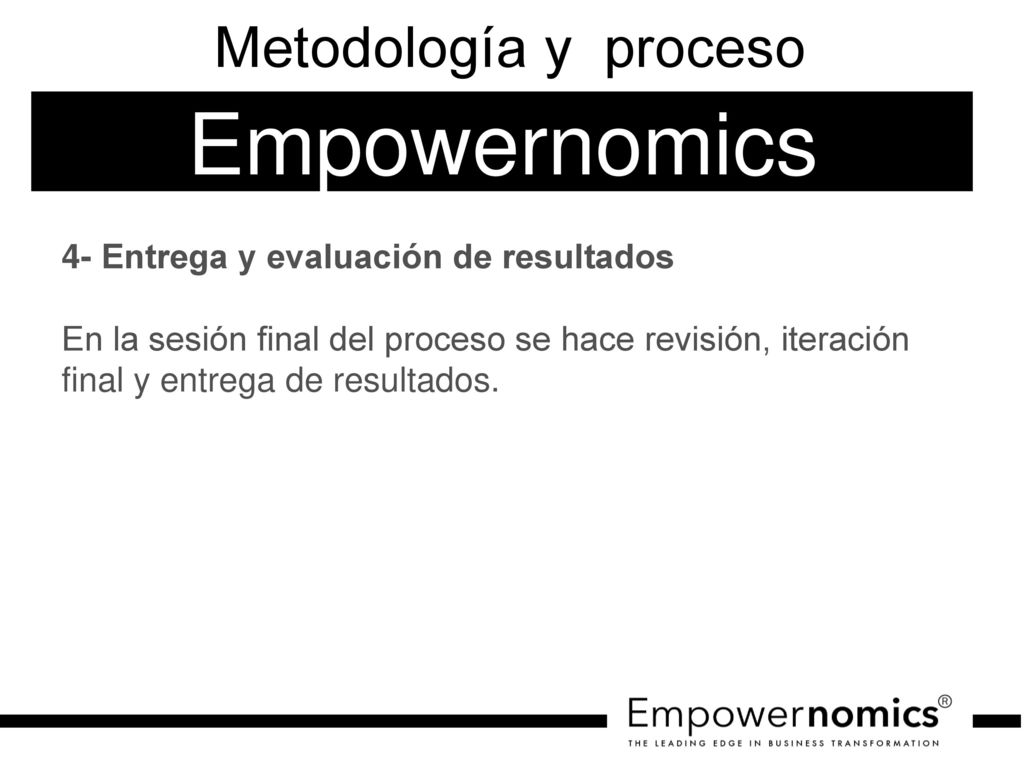 Metodología y proceso

Empowernomics

4- Entrega y evaluación de resultados

En la sesión final del proceso se hace revisión, iteración final y entrega de resultados.

Empowernomics®
THE LEADING EDGE IN BUSINESS TRANSFORMATION